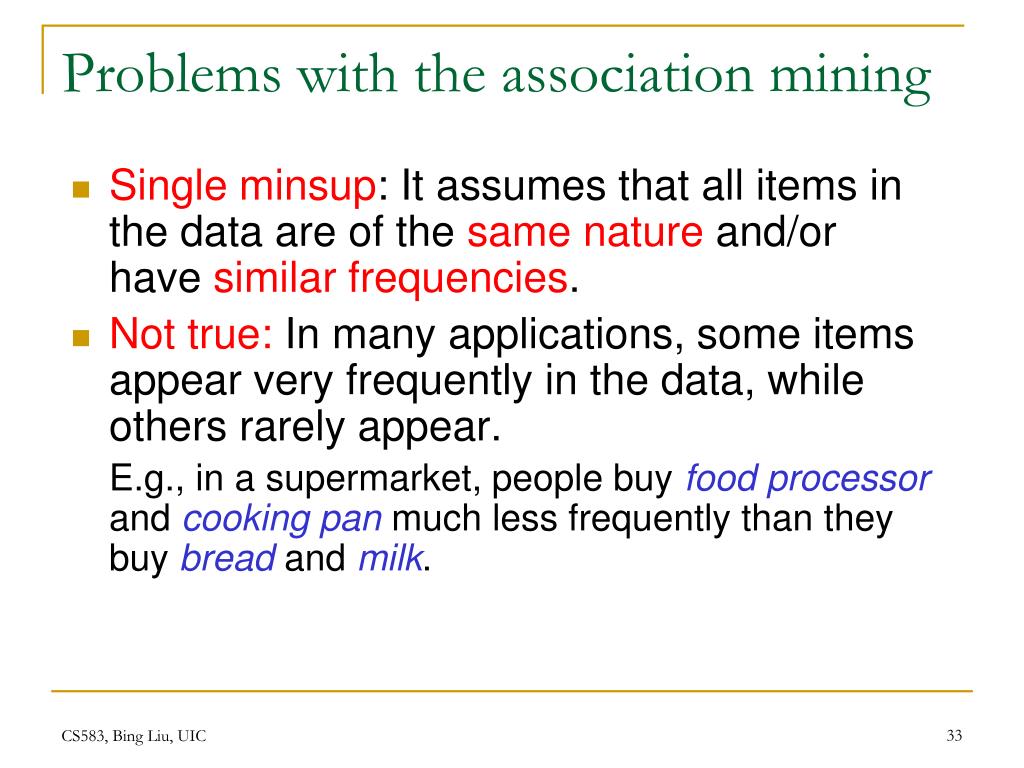 Problems with the association mining

Single minsup: It assumes that all items in the data are of the same nature and/or have similar frequencies.

Not true: In many applications, some items appear very frequently in the data, while others rarely appear.

E.g., in a supermarket, people buy food processor and cooking pan much less frequently than they buy bread and milk.

CS583, Bing Liu, UIC

33